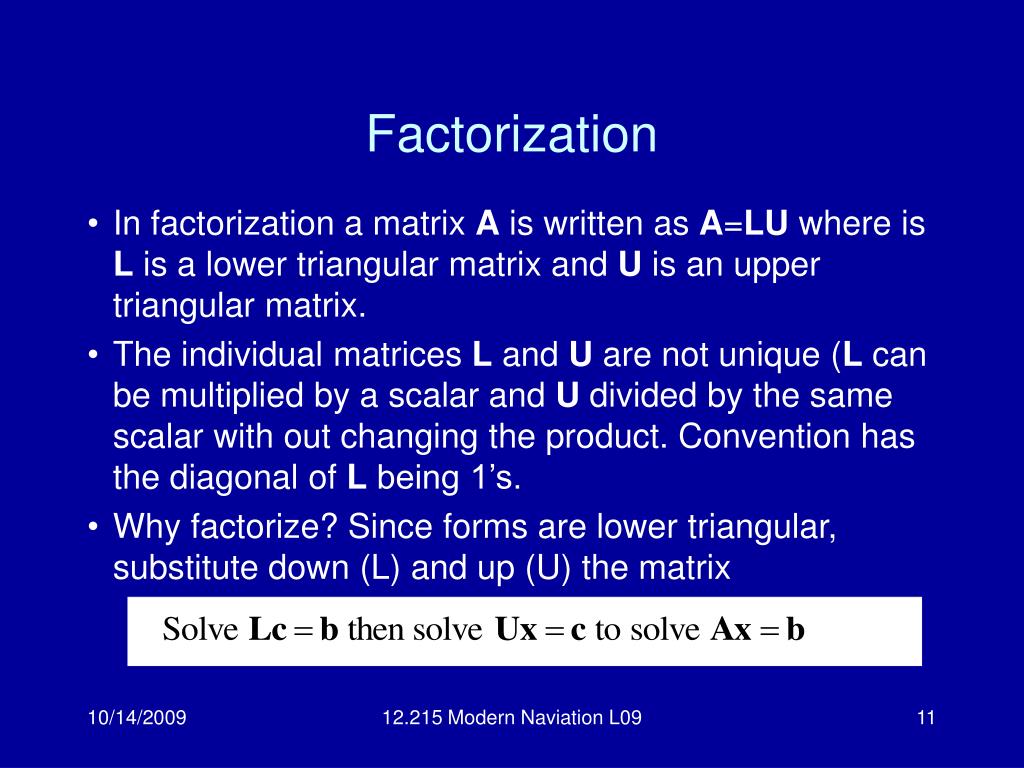 Factorization

• In factorization a matrix **A** is written as **A**=**LU** where is **L** is a lower triangular matrix and **U** is an upper triangular matrix.
• The individual matrices **L** and **U** are not unique (**L** can be multiplied by a scalar and **U** divided by the same scalar with out changing the product. Convention has the diagonal of **L** being 1's.
• Why factorize? Since forms are lower triangular, substitute down (L) and up (U) the matrix

Solve $\mathbf{Lc} = \mathbf{b}$ then solve $\mathbf{Ux} = \mathbf{c}$ to solve $\mathbf{Ax} = \mathbf{b}$

10/14/2009

12.215 Modern Naviation L09

11